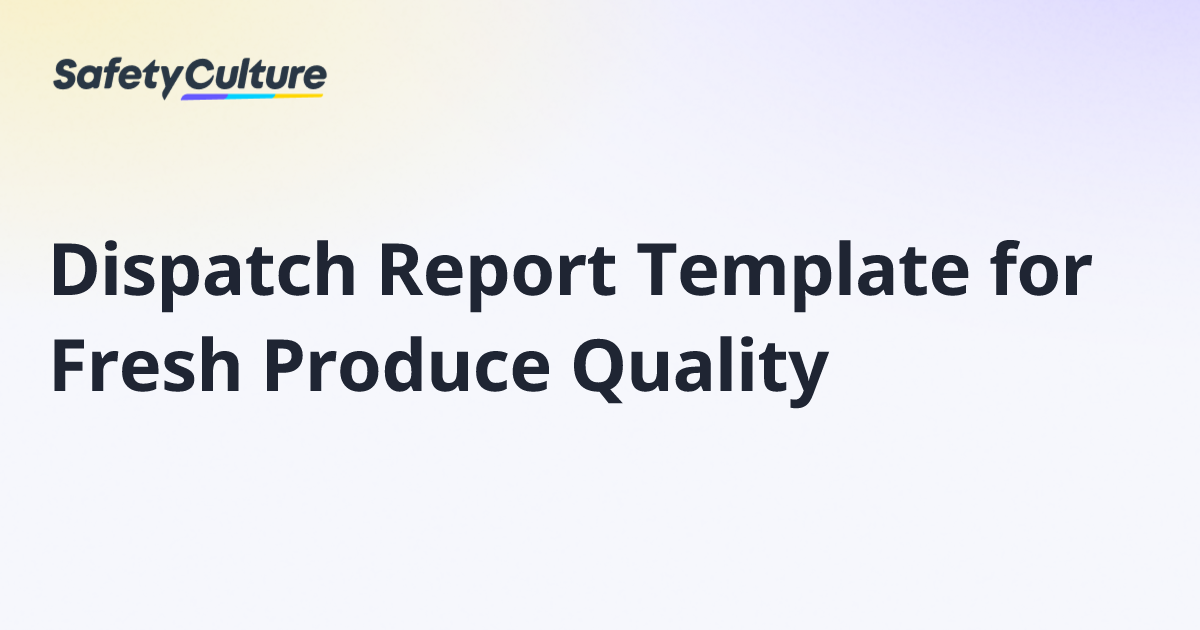 SafetyCulture

Dispatch Report Template for Fresh Produce Quality